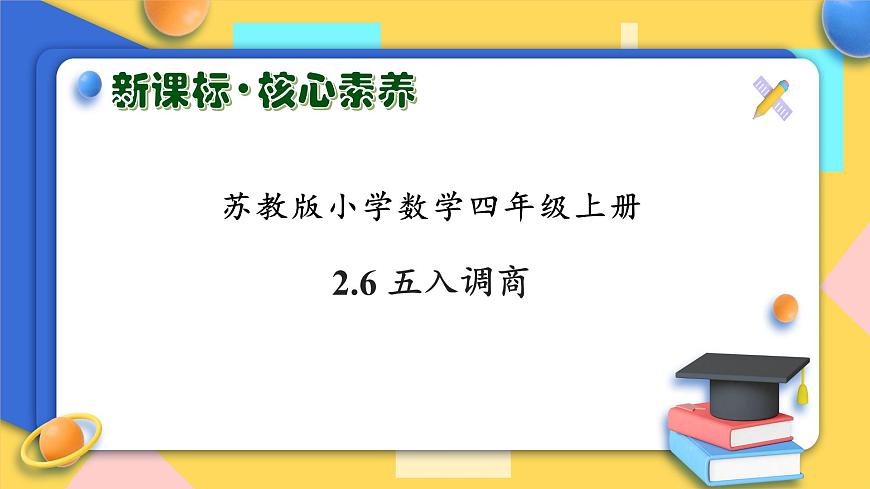 新课标·核心素养

苏教版小学数学四年级上册

2.6 五入调商